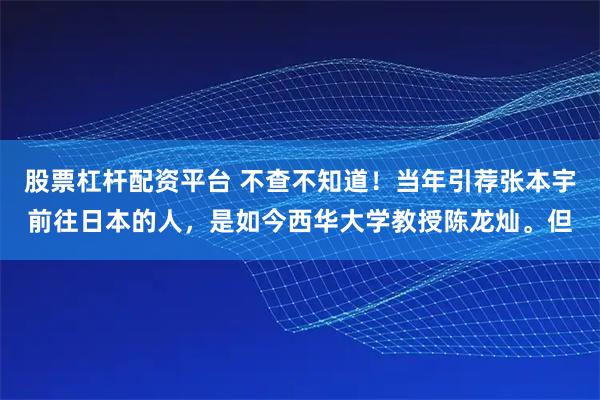 股票杠杆配资平台 不查不知道！当年引荐张本宇前往日本的人，是如今西华大学教授陈龙灿。但